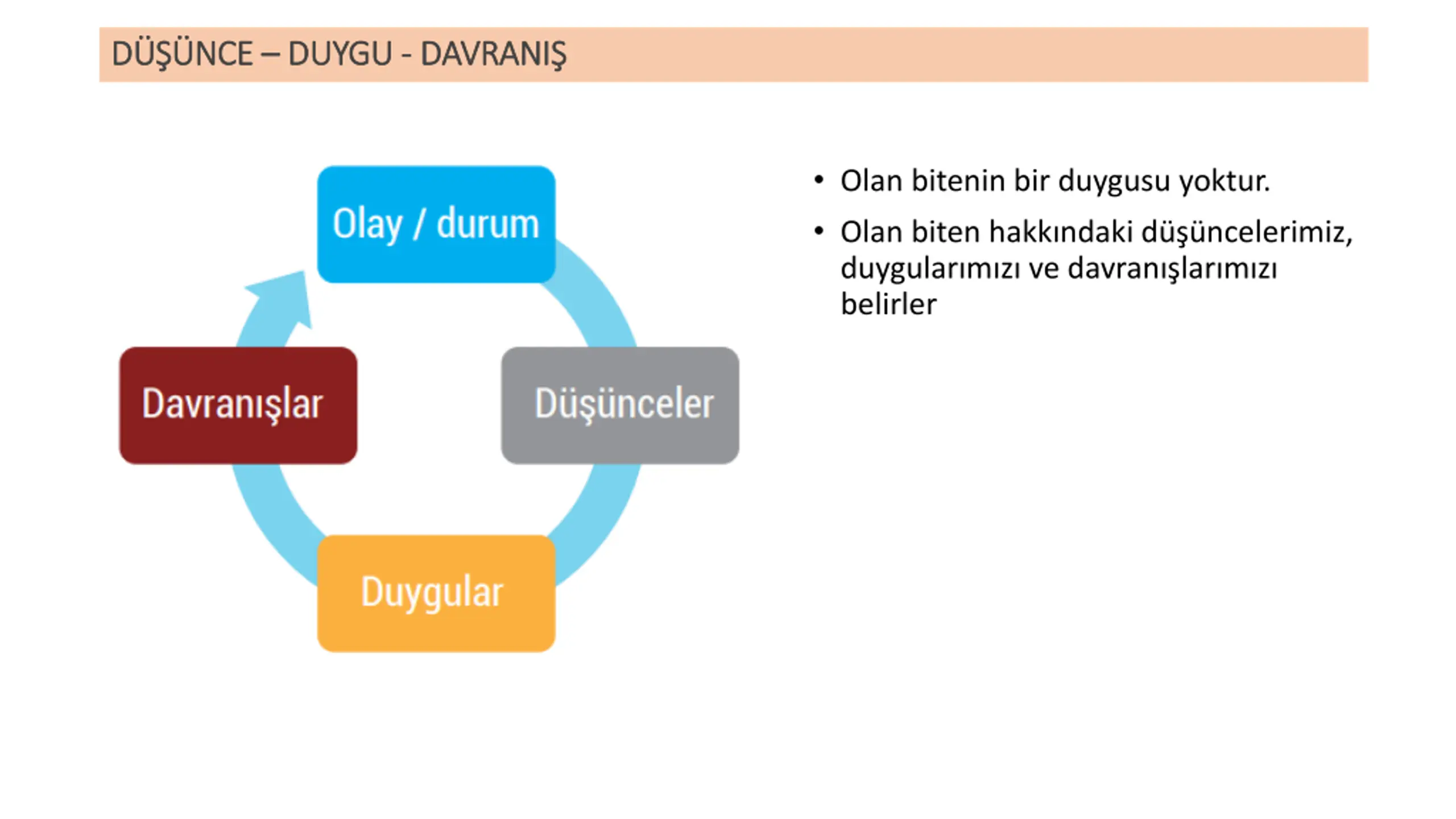 DÜŞÜNCE – DUYGU - DAVRANIŞ

Olay / durum

Düşünceler

Duygular

Davranışlar

• Olan bitenin bir duygusu yoktur.
• Olan biten hakkındaki düşüncelerimiz, duygularımızı ve davranışlarımızı belirler